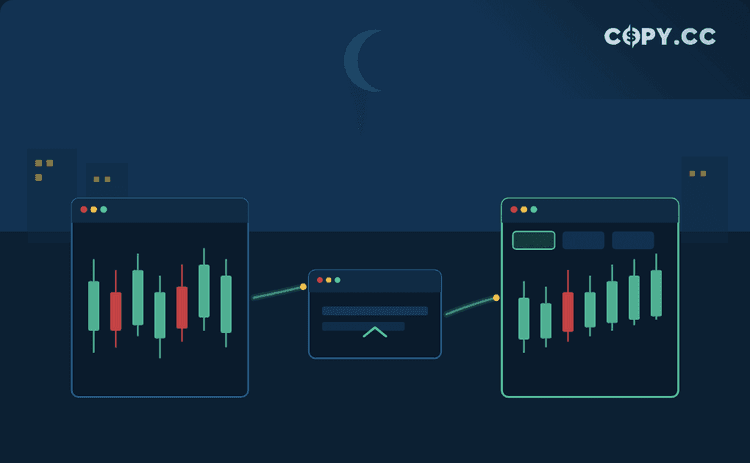 COPY.CC